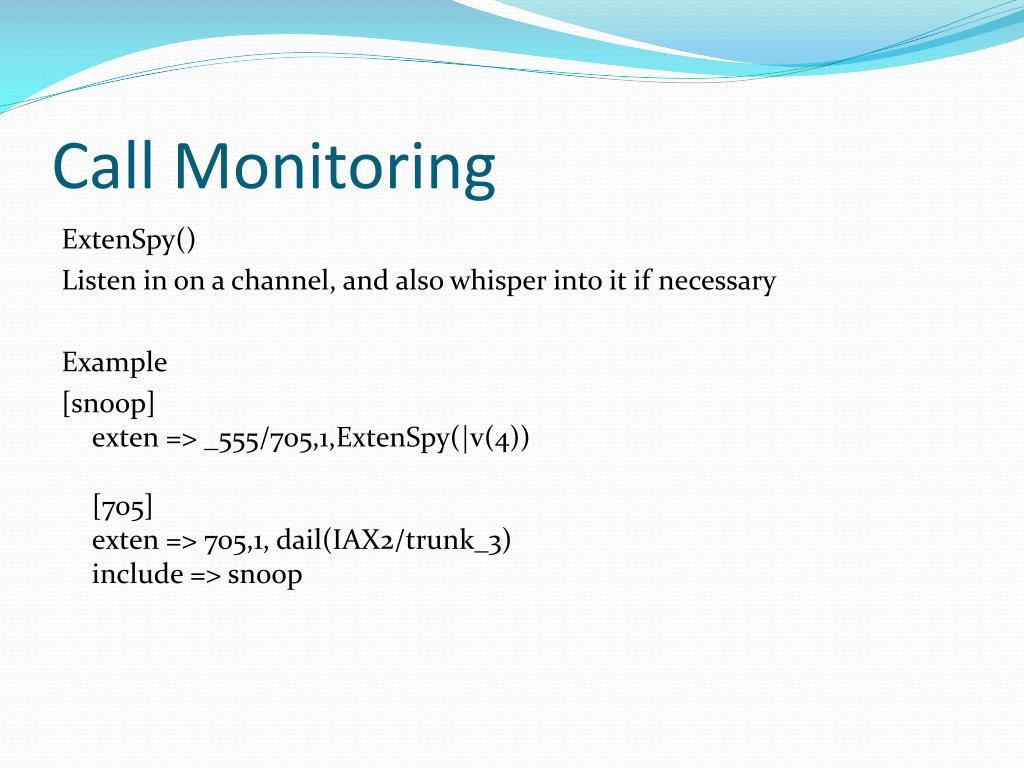 Call Monitoring

ExtenSpy()
Listen in on a channel, and also whisper into it if necessary

Example
[snoop]
exten => _555/705,1,ExtenSpy(|v(4))

[705]
exten => 705,1, dail(IAX2/trunk_3)
include => snoop